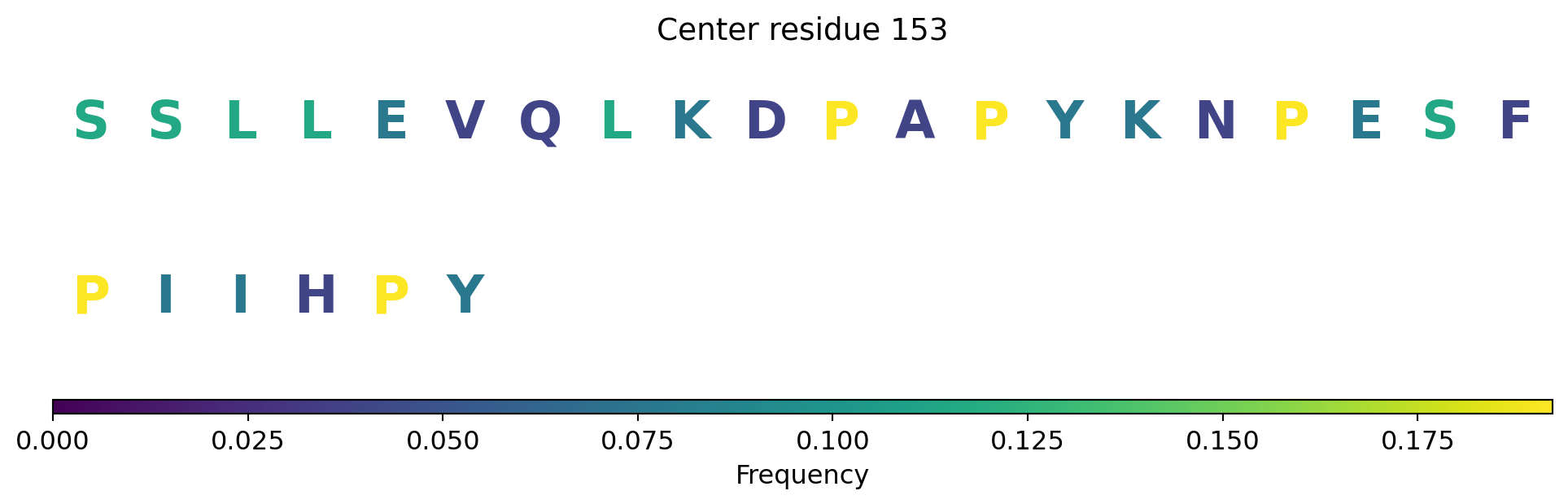 Center residue 153

S S L L E V Q L K D P A P Y K N P E S F

P I I H P Y

0.000 0.025 0.050 0.075 0.100 0.125 0.150 0.175

Frequency